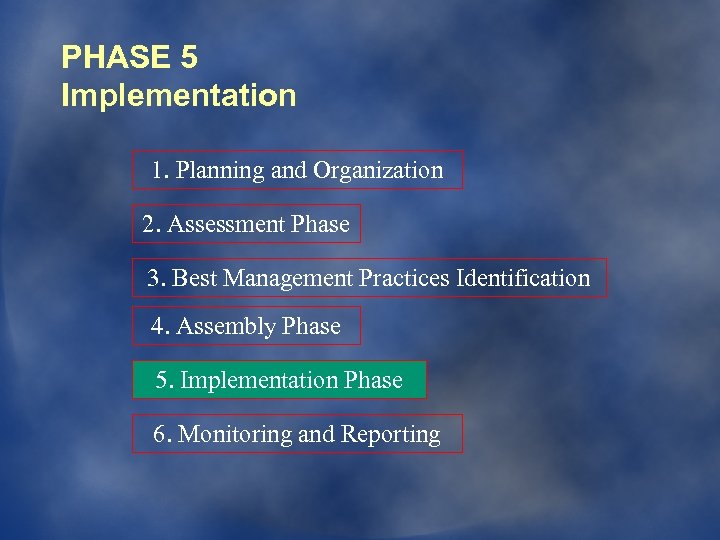 PHASE 5
Implementation

1. Planning and Organization

2. Assessment Phase

3. Best Management Practices Identification

4. Assembly Phase

5. Implementation Phase

6. Monitoring and Reporting